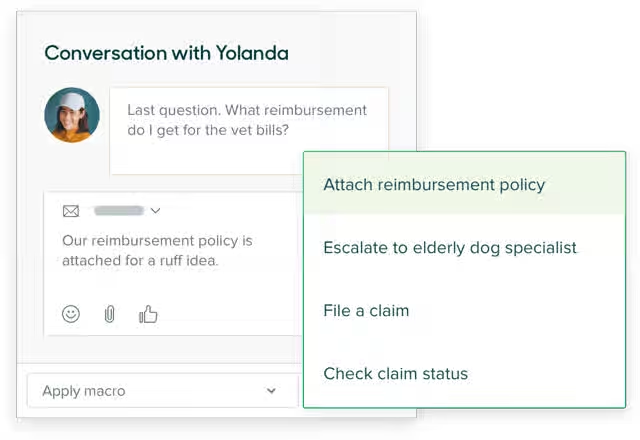 Conversation with Yolanda

Last question. What reimbursement do I get for the vet bills?

Our reimbursement policy is attached for a ruff idea.

Apply macro

Attach reimbursement policy

Escalate to elderly dog specialist

File a claim

Check claim status